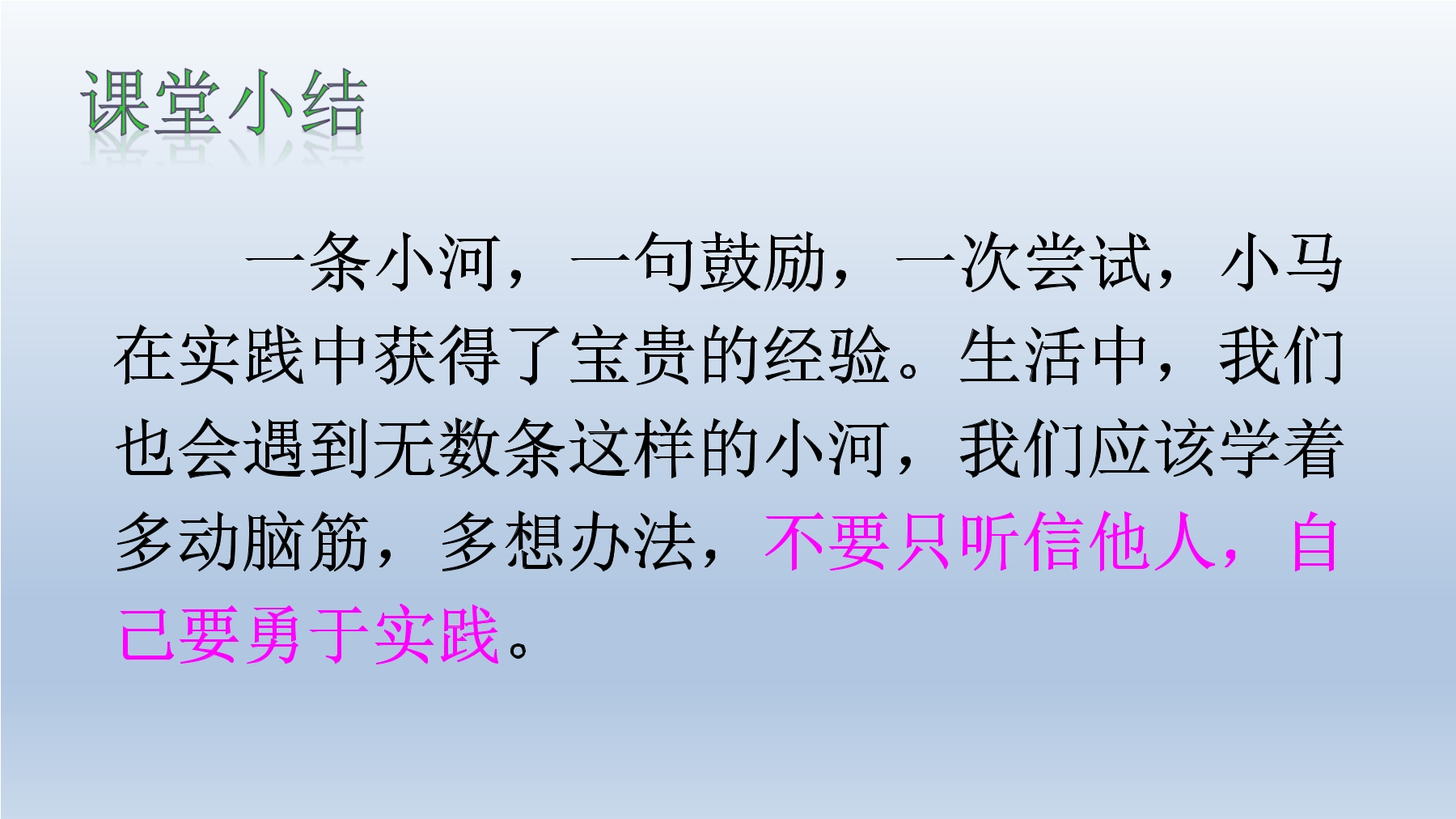 课堂小结

一条小河，一句鼓励，一次尝试，小马在实践中获得了宝贵的经验。生活中，我们也会遇到无数条这样的小河，我们应该学着多动脑筋，多想办法，不要只听信他人，自己要勇于实践。